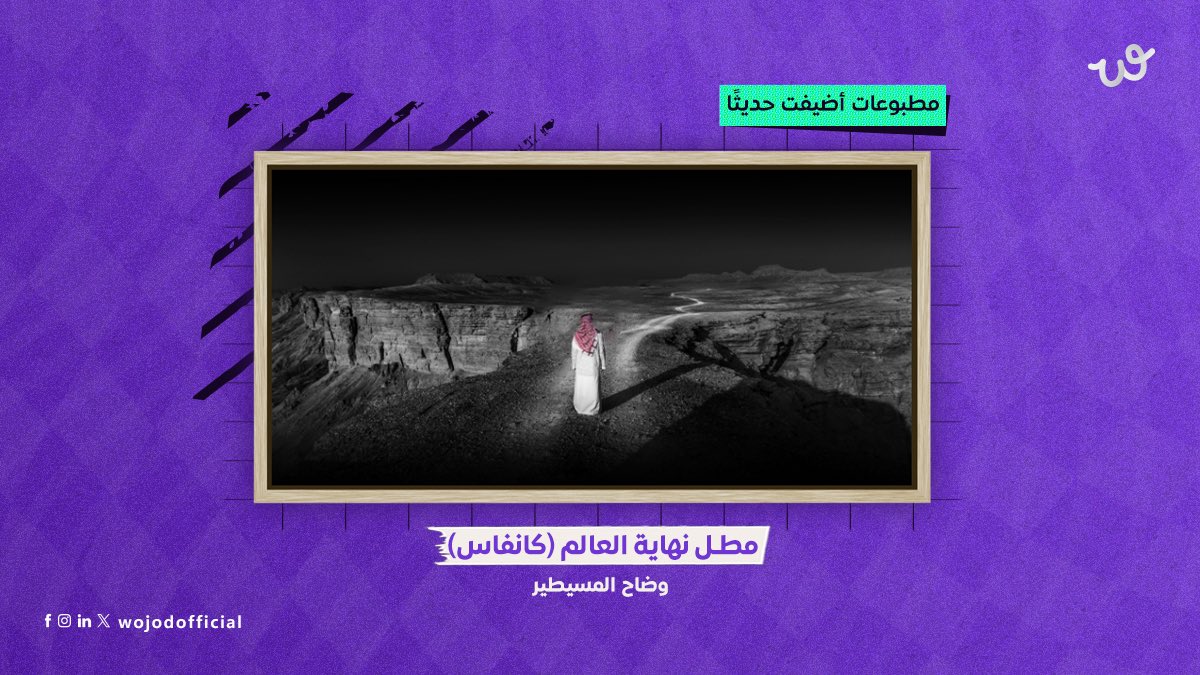 مطبوعات أضيفت حديثًا

مطل نهاية العالم (كانفاس)

وضاح المسيطير

wojodofficial